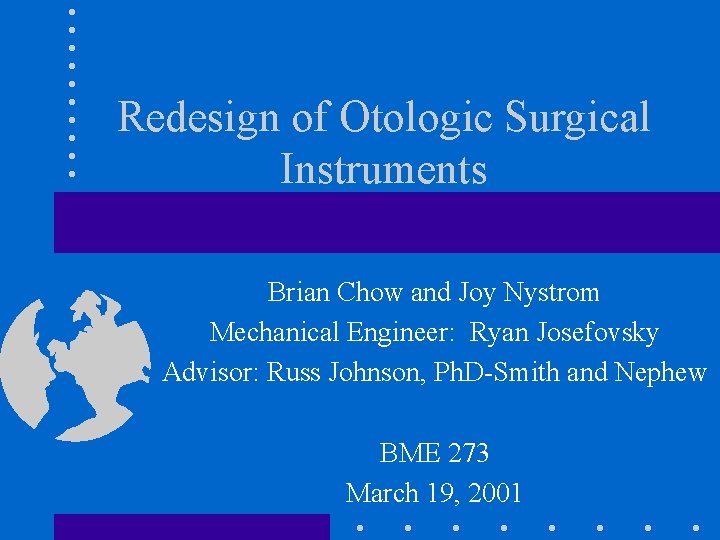 Redesign of Otologic Surgical Instruments

Brian Chow and Joy Nystrom
Mechanical Engineer: Ryan Josefovsky
Advisor: Russ Johnson, PhD-Smith and Nephew

BME 273
March 19, 2001